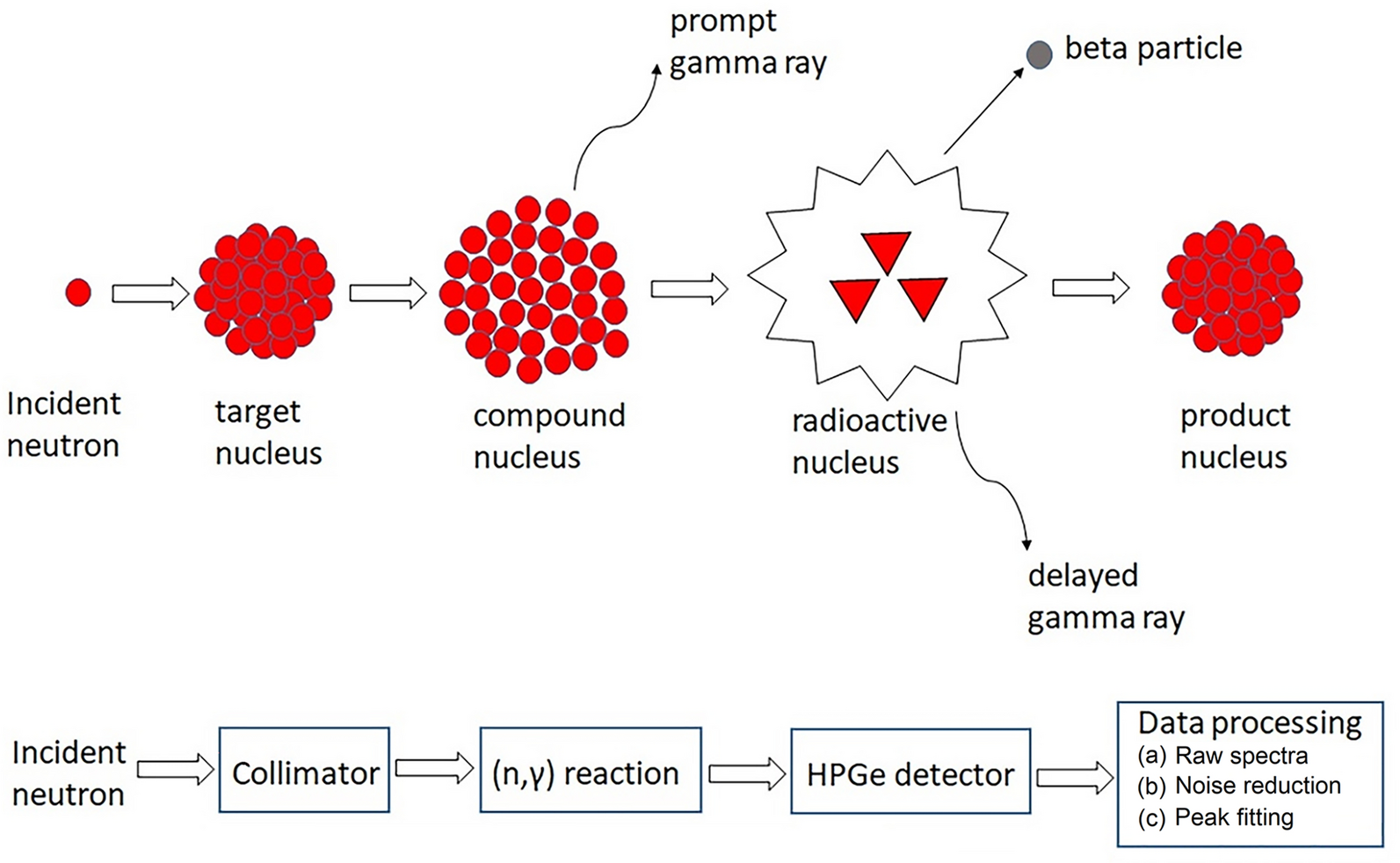 prompt gamma ray

beta particle

Incident neutron

target nucleus

compound nucleus

radioactive nucleus

product nucleus

delayed gamma ray

Incident neutron

Collimator

(n,γ) reaction

HPGe detector

Data processing
(a) Raw spectra
(b) Noise reduction
(c) Peak fitting